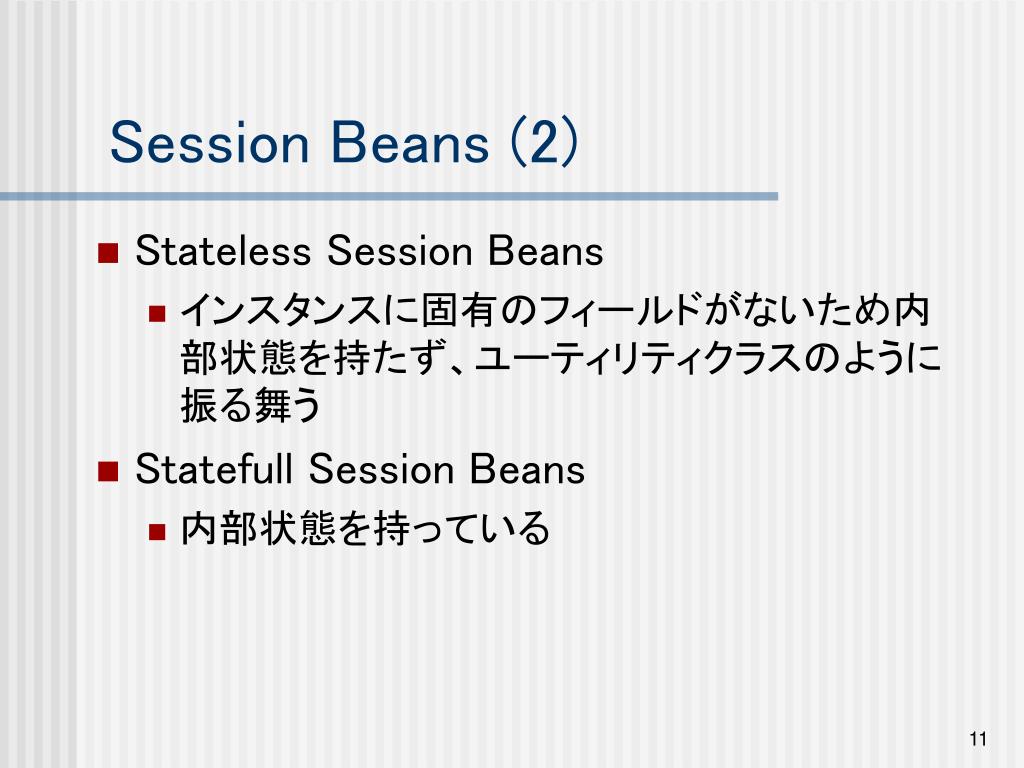 Session Beans (2)

- Stateless Session Beans
  - インスタンスに固有のフィールドがないため内部状態を持たず、ユーティリティクラスのように振る舞う
- Statefull Session Beans
  - 内部状態を持っている

11